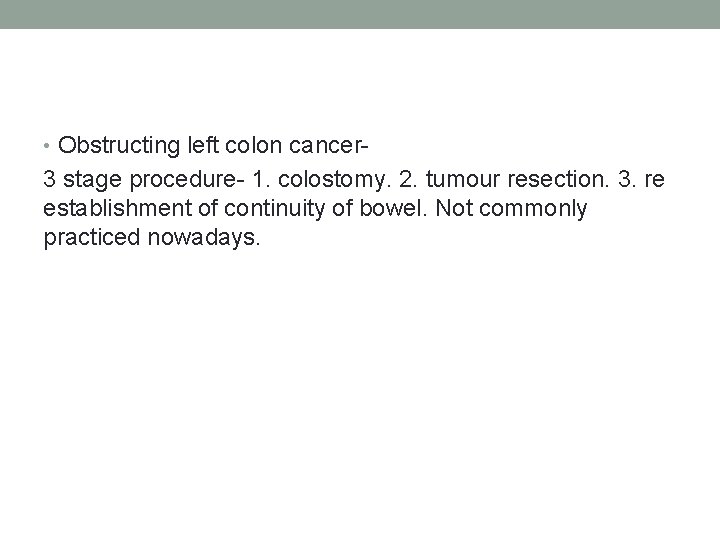 • Obstructing left colon cancer-

3 stage procedure- 1. colostomy. 2. tumour resection. 3. re establishment of continuity of bowel. Not commonly practiced nowadays.